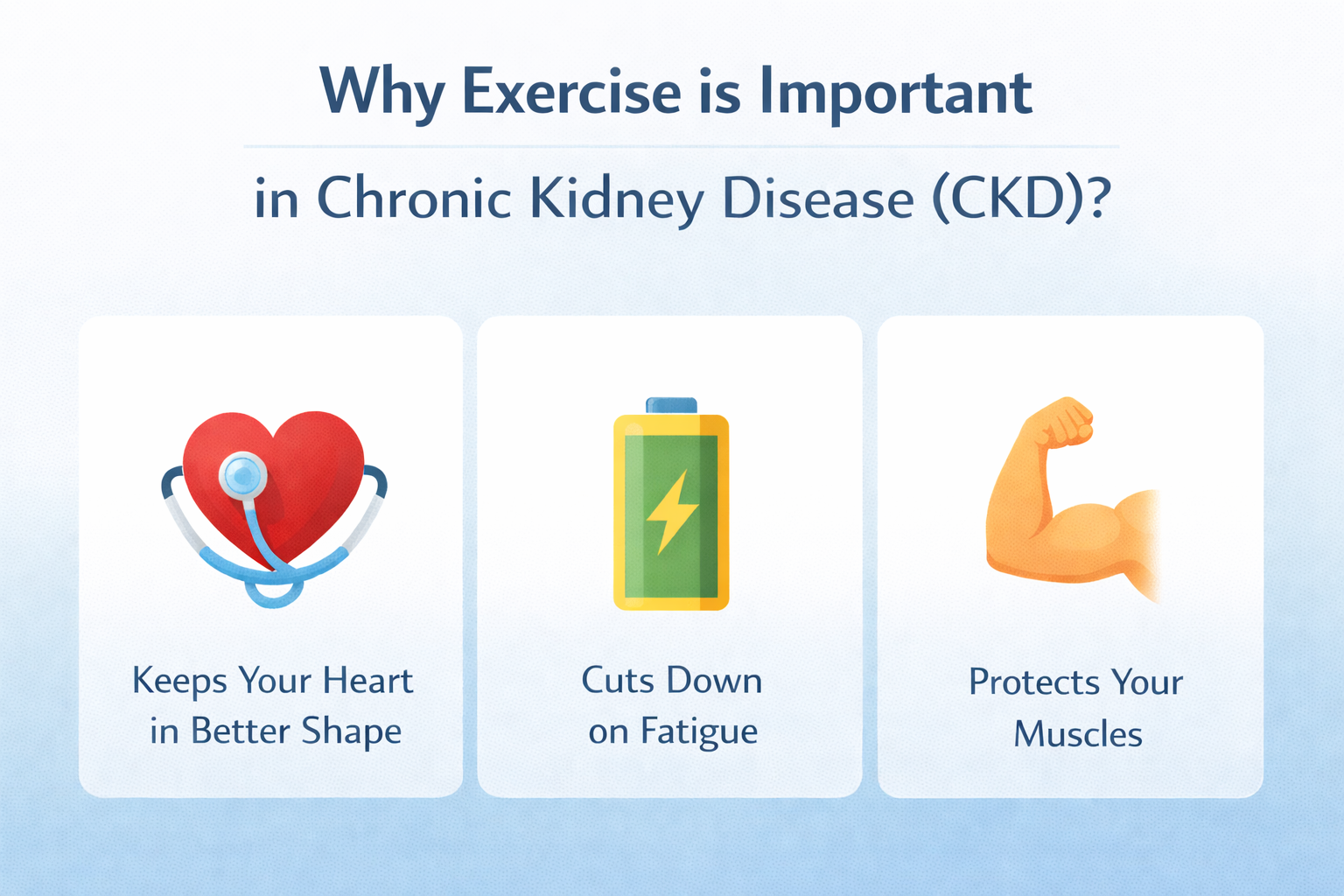 Why Exercise is Important

in Chronic Kidney Disease (CKD)?

Keeps Your Heart in Better Shape

Cuts Down on Fatigue

Protects Your Muscles